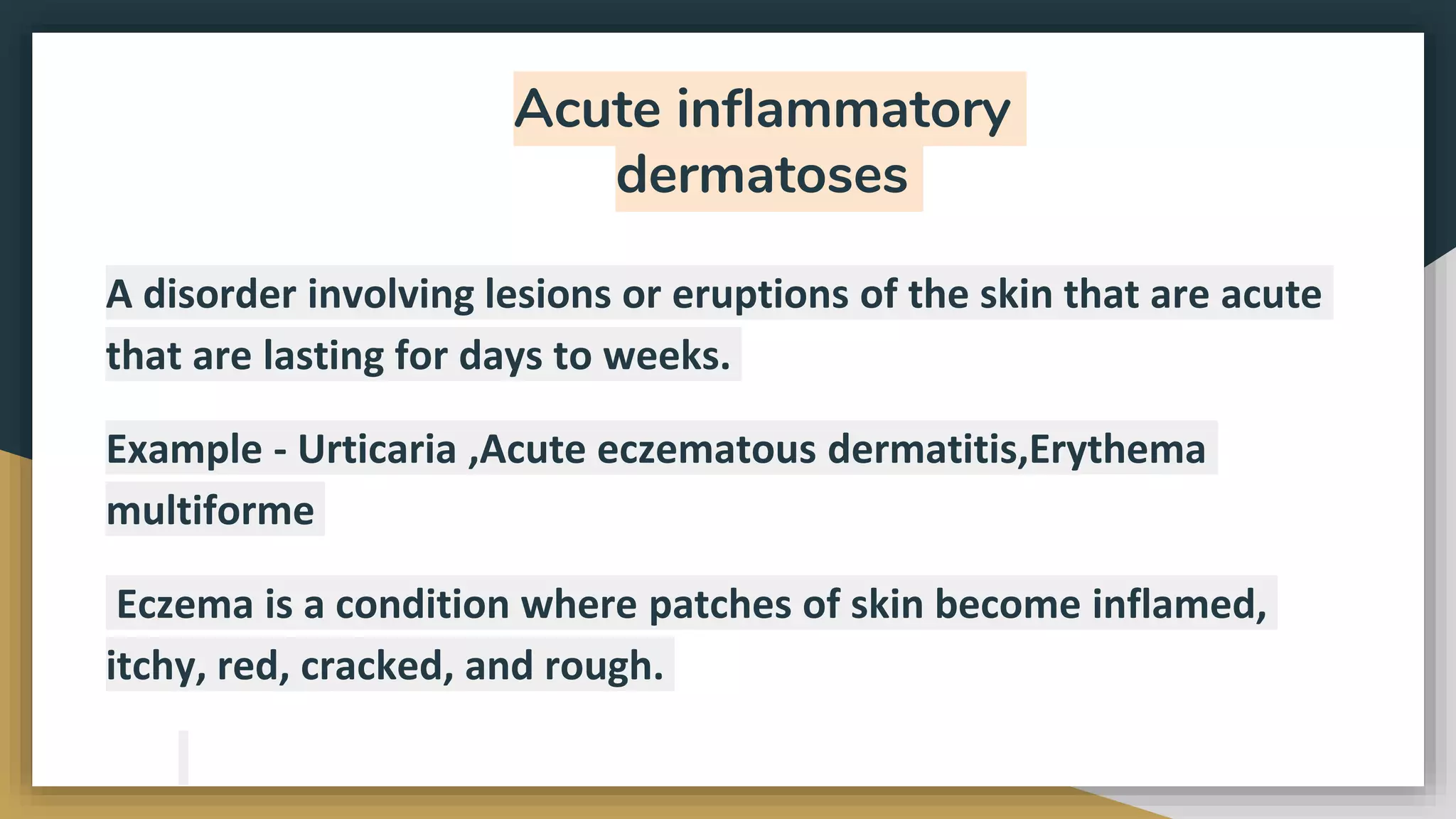 Acute inflammatory dermatoses

A disorder involving lesions or eruptions of the skin that are acute that are lasting for days to weeks.

Example - Urticaria ,Acute eczematous dermatitis,Erythema multiforme

Eczema is a condition where patches of skin become inflamed, itchy, red, cracked, and rough.